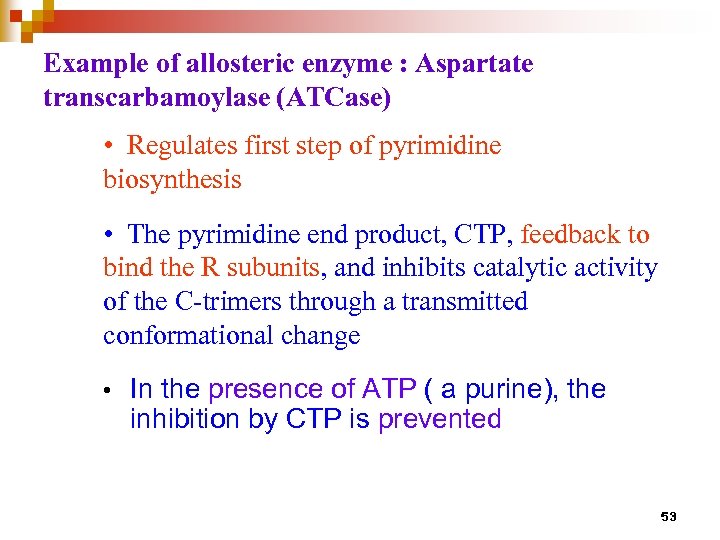 Example of allosteric enzyme : Aspartate transcarbamoylase (ATCase)

• Regulates first step of pyrimidine biosynthesis

• The pyrimidine end product, CTP, feedback to bind the R subunits, and inhibits catalytic activity of the C-trimers through a transmitted conformational change

• In the presence of ATP ( a purine), the inhibition by CTP is prevented

53